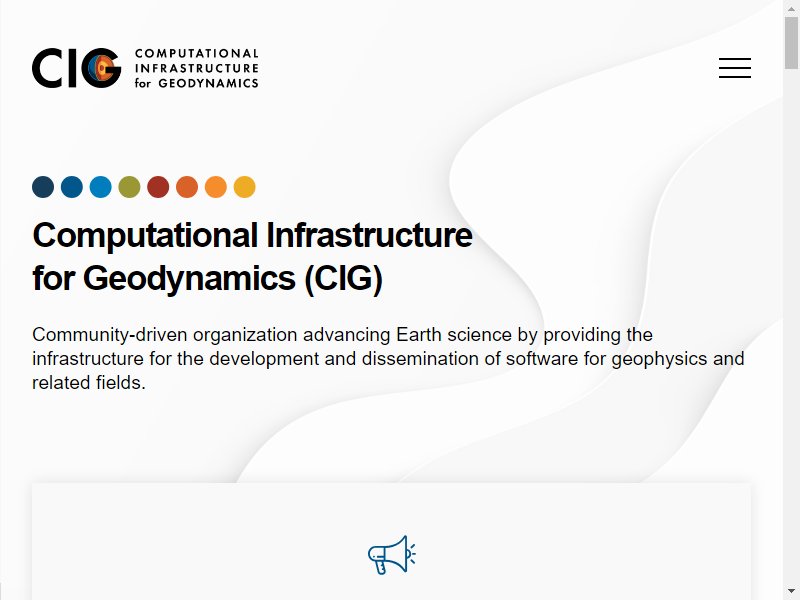 CIG COMPUTATIONAL INFRASTRUCTURE for GEODYNAMICS

Computational Infrastructure for Geodynamics (CIG)

Community-driven organization advancing Earth science by providing the infrastructure for the development and dissemination of software for geophysics and related fields.